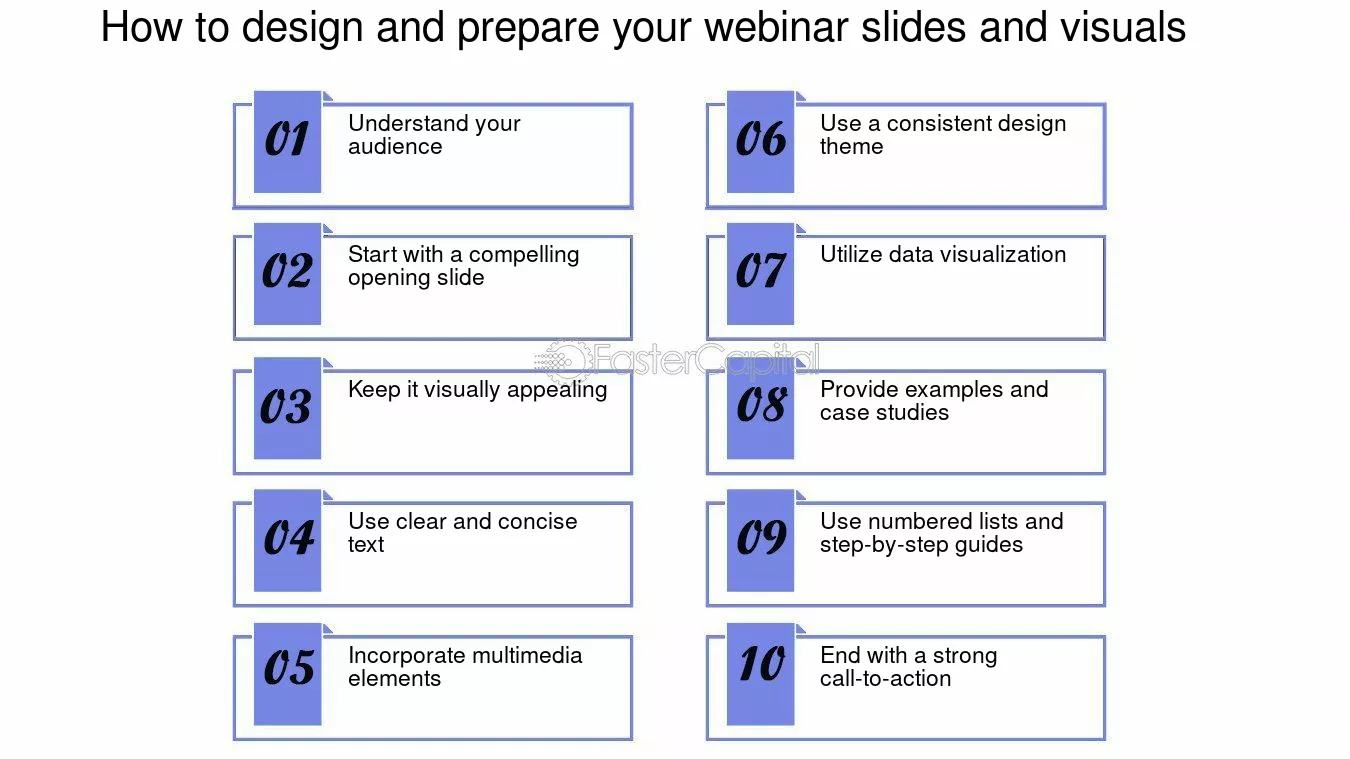 How to design and prepare your webinar slides and visuals

01 Understand your audience

02 Start with a compelling opening slide

03 Keep it visually appealing

04 Use clear and concise text

05 Incorporate multimedia elements

06 Use a consistent design theme

07 Utilize data visualization

08 Provide examples and case studies

09 Use numbered lists and step-by-step guides

10 End with a strong call-to-action

FasterCapital